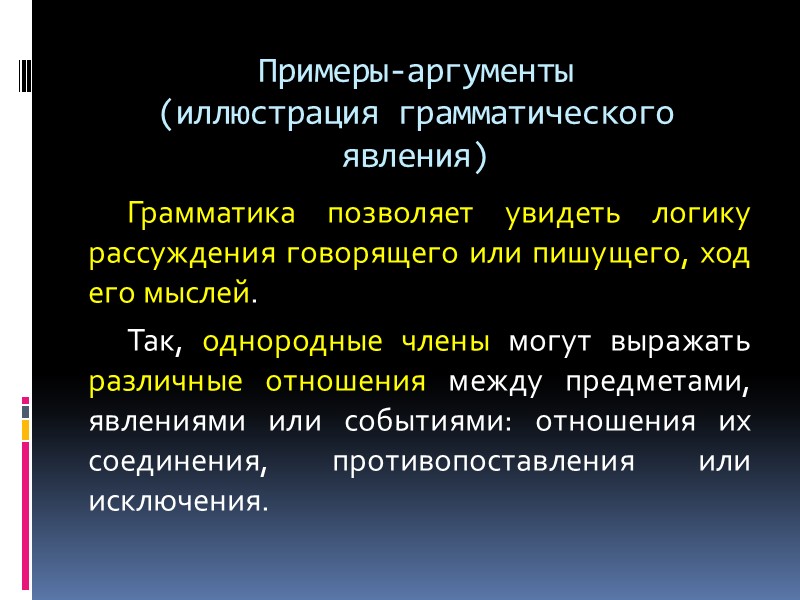 Примеры-аргументы (иллюстрация грамматического явления)

Грамматика позволяет увидеть логику рассуждения говорящего или пишущего, ход его мыслей.

Так, однородные члены могут выражать различные отношения между предметами, явлениями или событиями: отношения их соединения, противопоставления или исключения.